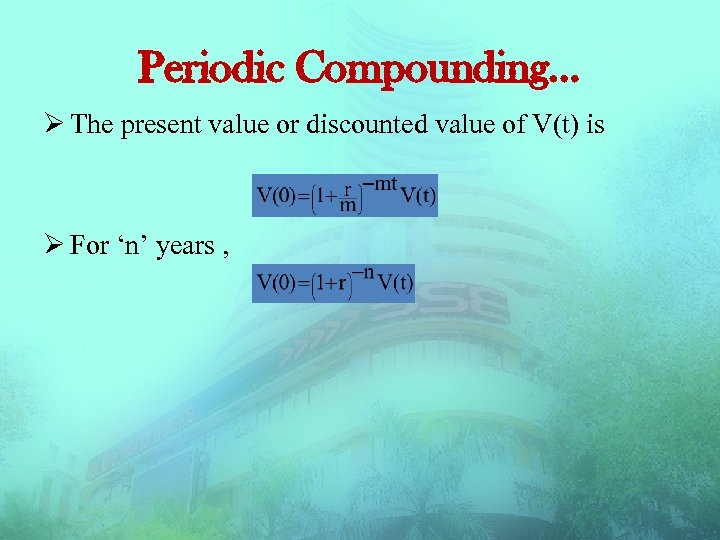 Periodic Compounding…

➢ The present value or discounted value of V(t) is

$V(0)=\left(1+\frac{r}{m}\right)^{-mt}V(t)$

➢ For ‘n’ years ,

$V(0)=\left(1+r\right)^{-n}V(t)$

BSE